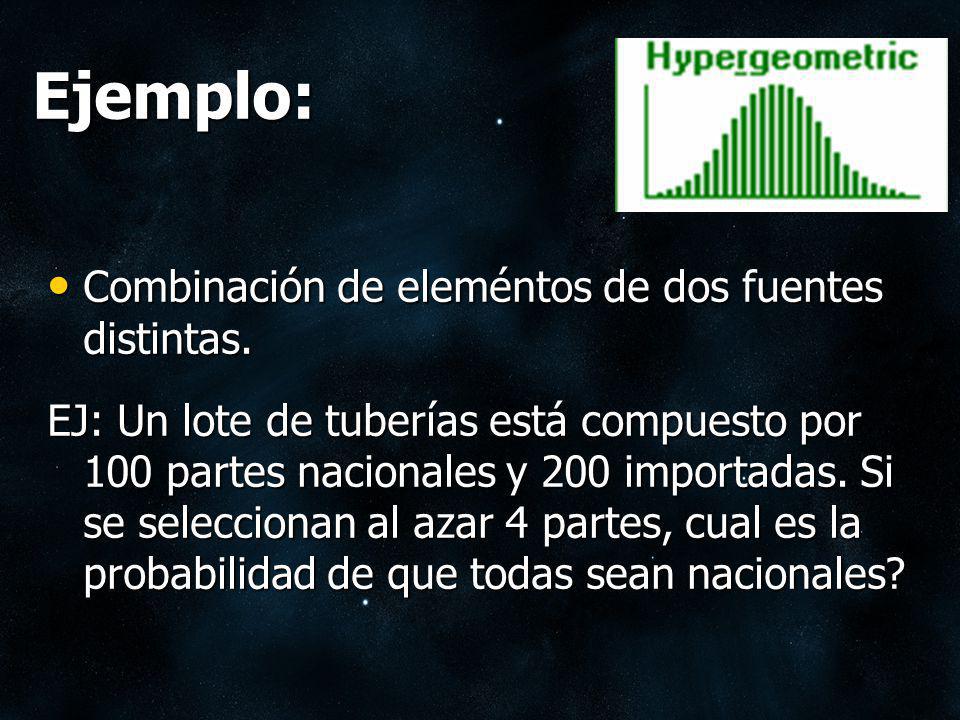 Ejemplo:

Hypergeometric

• Combinación de eleméntos de dos fuentes distintas.

EJ: Un lote de tuberías está compuesto por 100 partes nacionales y 200 importadas. Si se seleccionan al azar 4 partes, cual es la probabilidad de que todas sean nacionales?